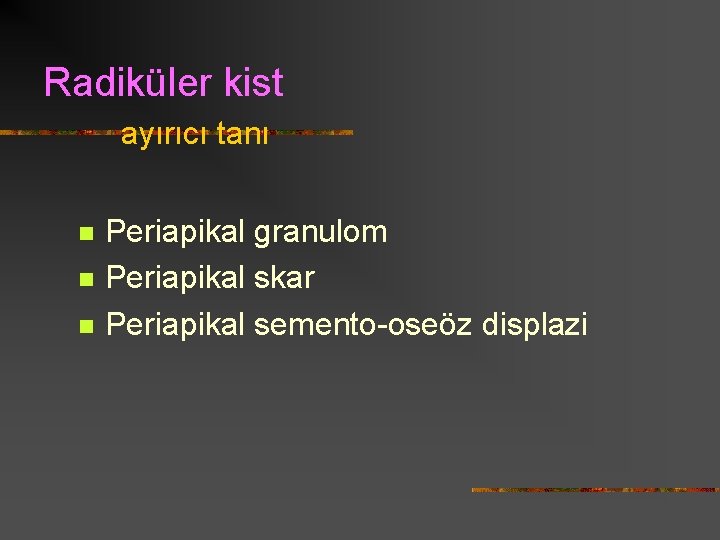 Radiküler kist

ayırıcı tanı

• Periapikal granulom
• Periapikal skar
• Periapikal semento-oseöz displazi